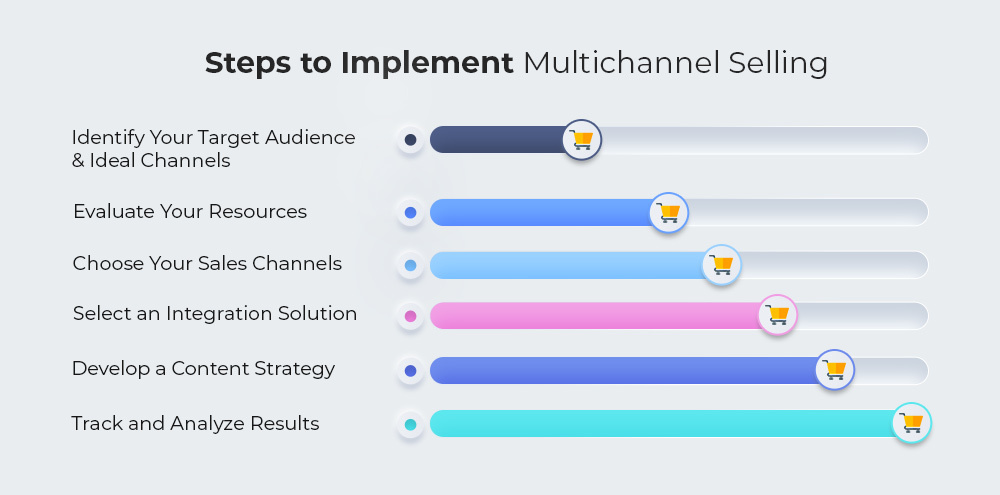 Steps to Implement Multichannel Selling

Identify Your Target Audience & Ideal Channels

Evaluate Your Resources

Choose Your Sales Channels

Select an Integration Solution

Develop a Content Strategy

Track and Analyze Results